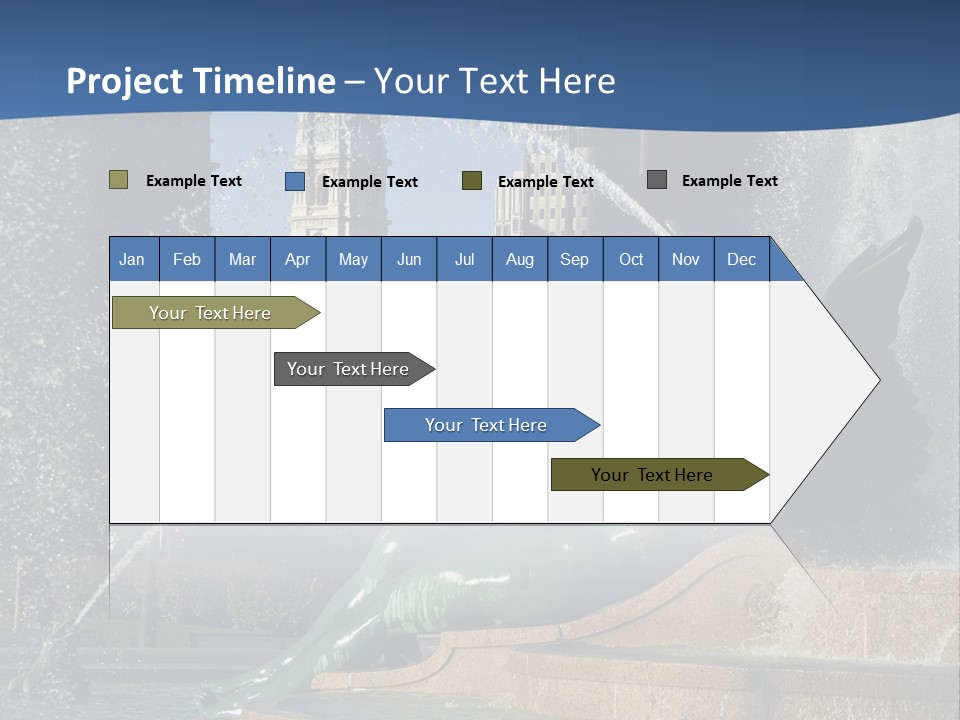 Project Timeline – Your Text Here

Example Text
Example Text
Example Text
Example Text

| Jan | Feb | Mar | Apr | May | Jun | Jul | Aug | Sep | Oct | Nov | Dec |
|---|---|---|---|---|---|---|---|---|---|---|---|

Your Text Here
Your Text Here
Your Text Here
Your Text Here